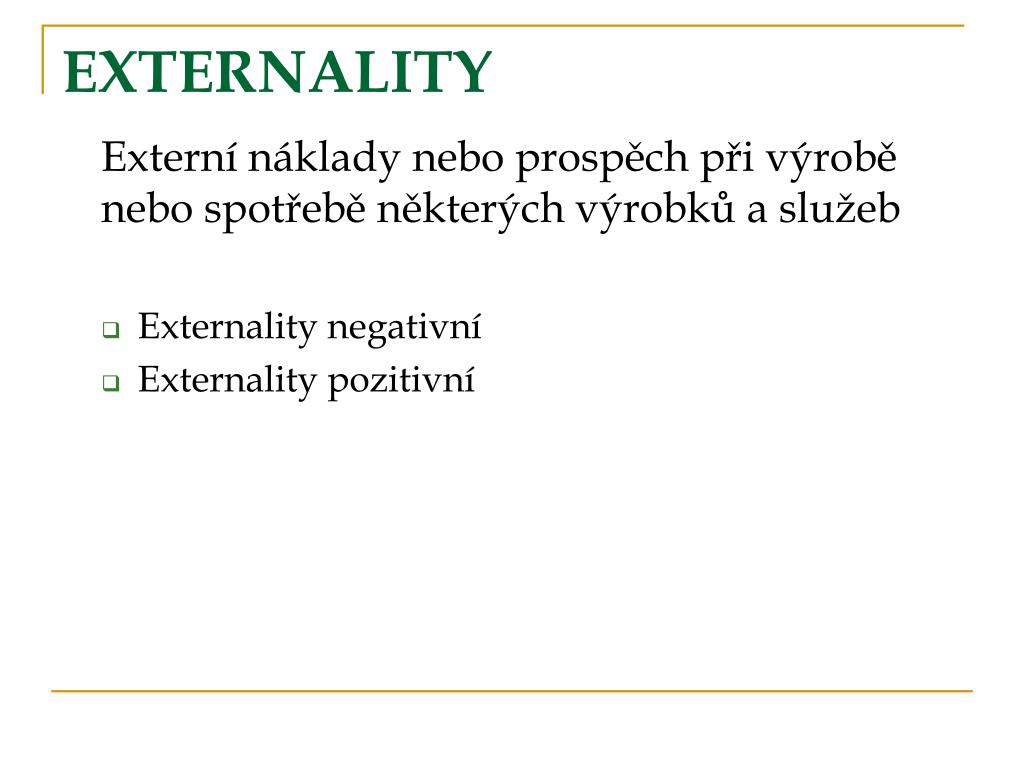 EXTERNALITY

Externí náklady nebo prospěch při výrobě nebo spotřebě některých výrobků a služeb

Externality negativní
Externality pozitivní